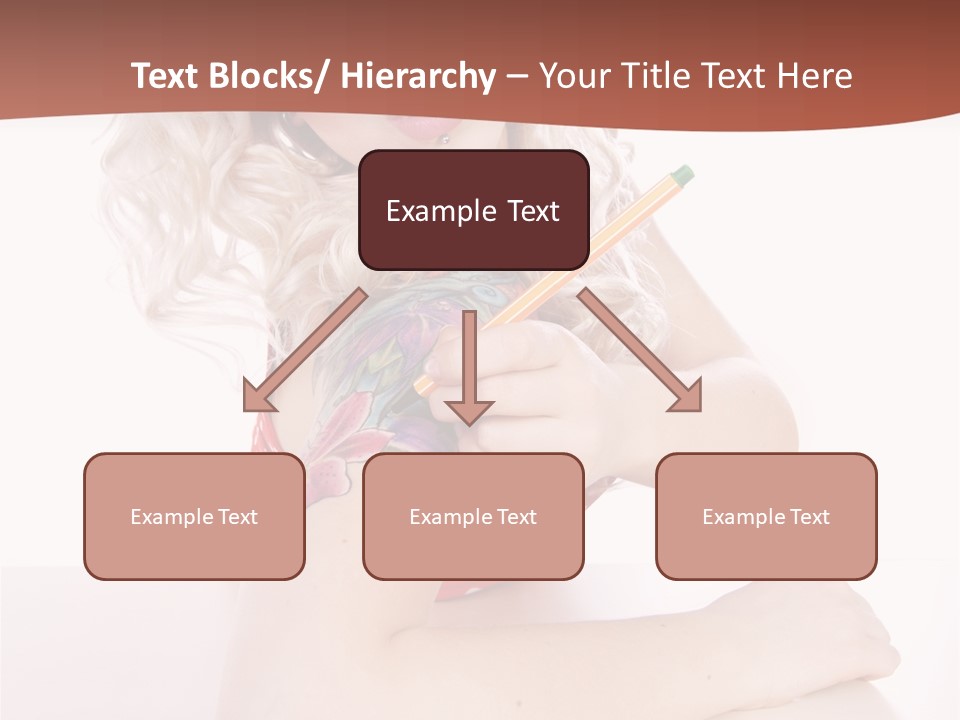 Text Blocks/ Hierarchy – Your Title Text Here

Example Text

Example Text

Example Text

Example Text